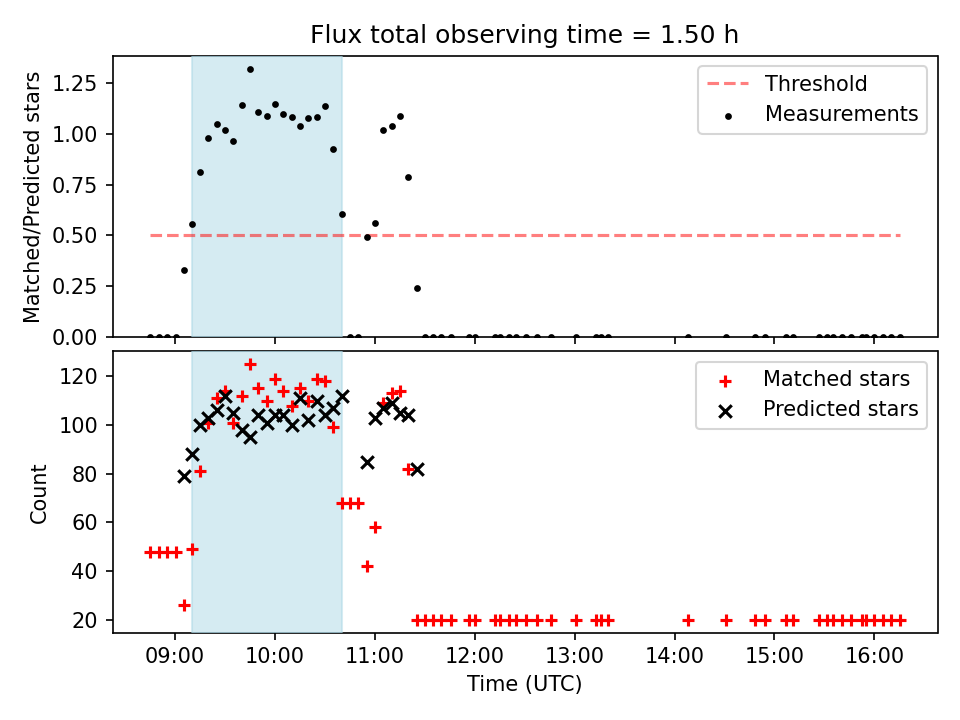 Flux total observing time = 1.50 h

Matched/Predicted stars

1.25
1.00
0.75
0.50
0.25
0.00

Threshold
Measurements

Count

120
100
80
60
40
20

Matched stars
Predicted stars

09:00 10:00 11:00 12:00 13:00 14:00 15:00 16:00

Time (UTC)